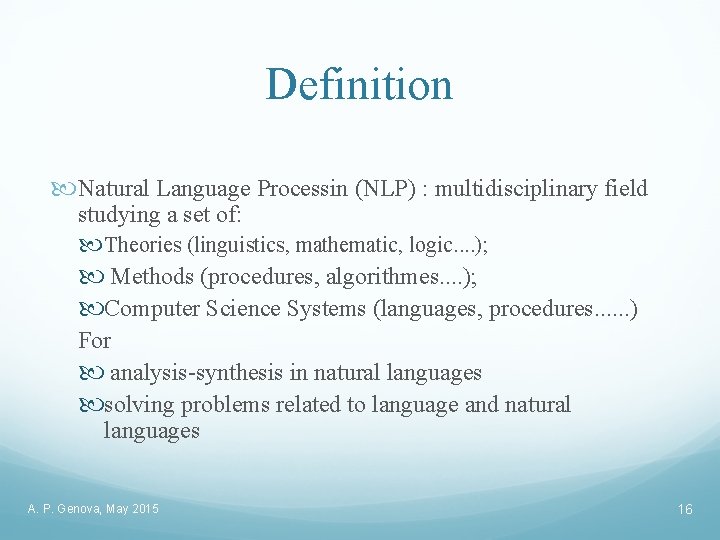 Definition

Natural Language Processin (NLP) : multidisciplinary field studying a set of:

Theories (linguistics, mathematic, logic....);

Methods (procedures, algorithmes....);

Computer Science Systems (languages, procedures......)

For

analysis-synthesis in natural languages

solving problems related to language and natural languages

A. P. Genova, May 2015

16